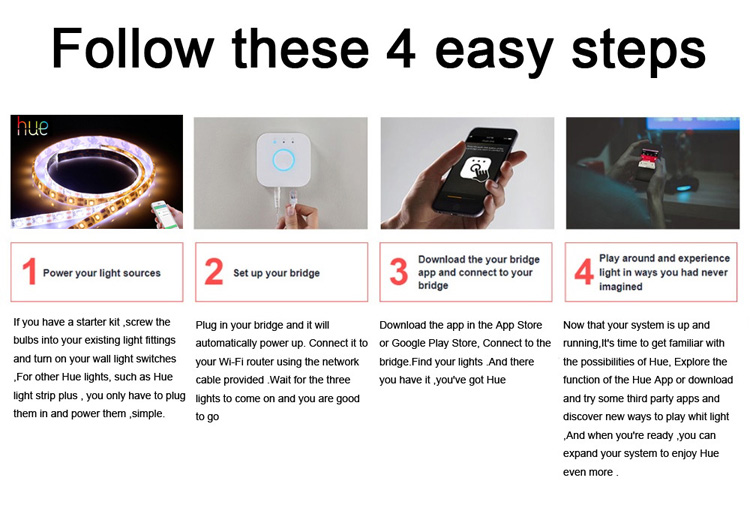 Follow these 4 easy steps

hue

1 Power your light sources

If you have a starter kit ,screw the bulbs into your existing light fittings and turn on your wall light switches ,For other Hue lights, such as Hue light strip plus , you only have to plug them in and power them ,simple.

2 Set up your bridge

Plug in your bridge and it will automatically power up. Connect it to your Wi-Fi router using the network cable provided .Wait for the three lights to come on and you are good to go

3 Download the your bridge app and connect to your bridge

Download the app in the App Store or Google Play Store, Connect to the bridge.Find your lights .And there you have it ,you've got Hue

4 Play around and experience light in ways you had never imagined

Now that your system is up and running,It's time to get familiar with the possibilities of Hue, Explore the function of the Hue App or download and try some third party apps and discover new ways to play whit light ,And when you're ready ,you can expand your system to enjoy Hue even more .